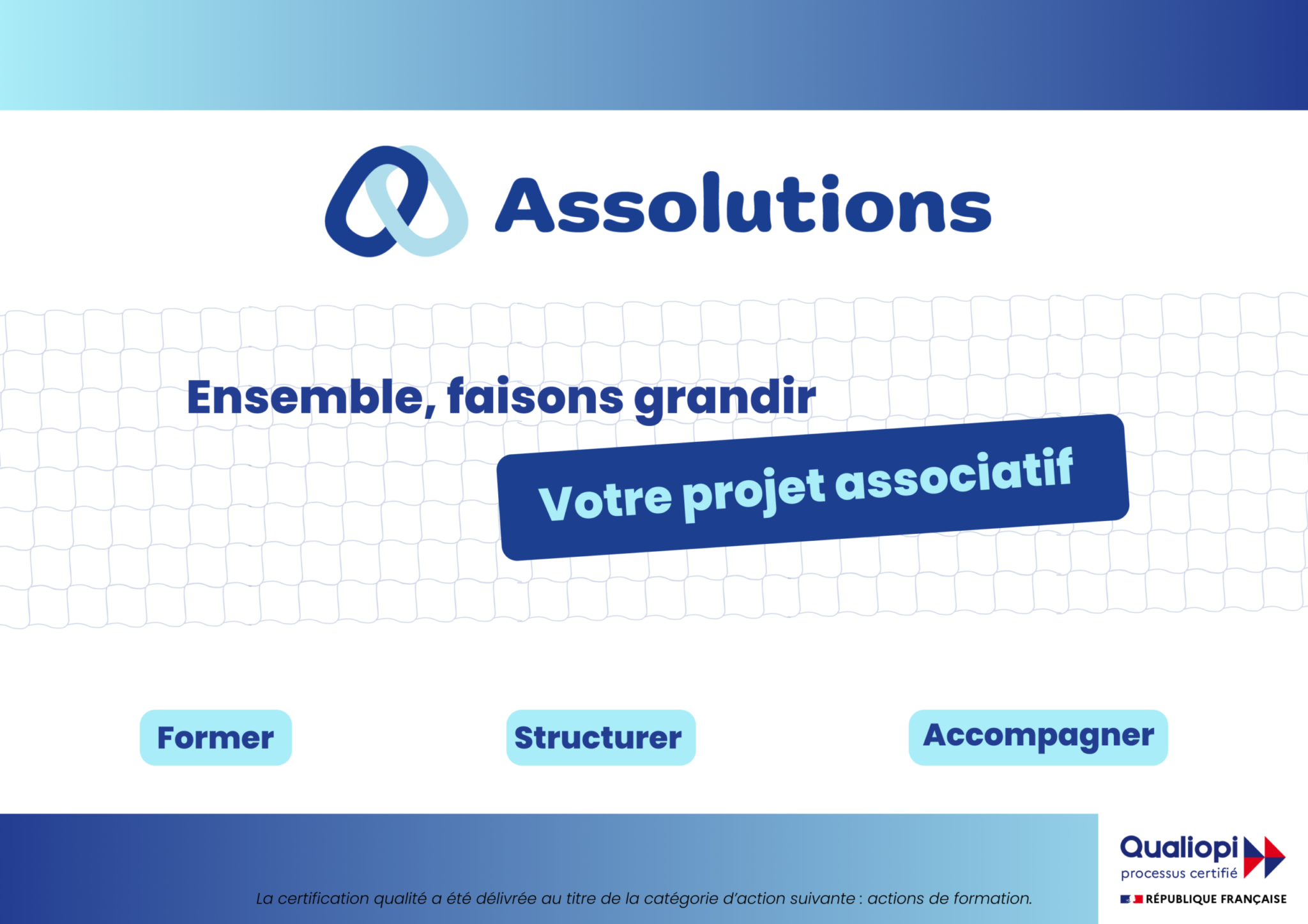 Assolutions

Ensemble, faisons grandir

Votre projet associatif

Former

Structurer

Accompagner

La certification qualité a été délivrée au titre de la catégorie d'action suivante : actions de formation.

Qualiopi
processus certifié

RÉPUBLIQUE FRANÇAISE